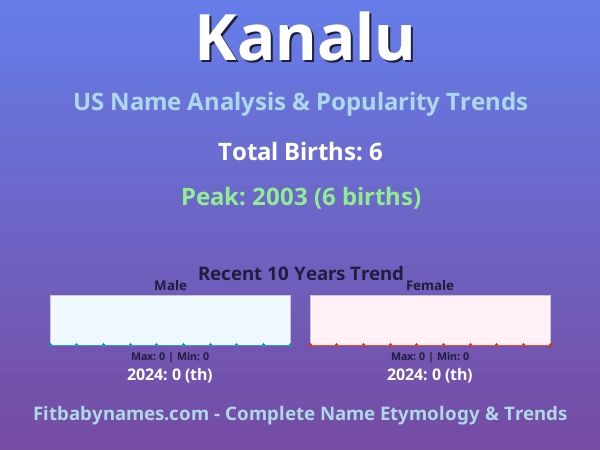 Kanalu

US Name Analysis & Popularity Trends

Total Births: 6

Peak: 2003 (6 births)

Recent 10 Years Trend

Male

Max: 0 | Min: 0

2024: 0 (th)

Female

Max: 0 | Min: 0

2024: 0 (th)

Fitbabynames.com - Complete Name Etymology & Trends